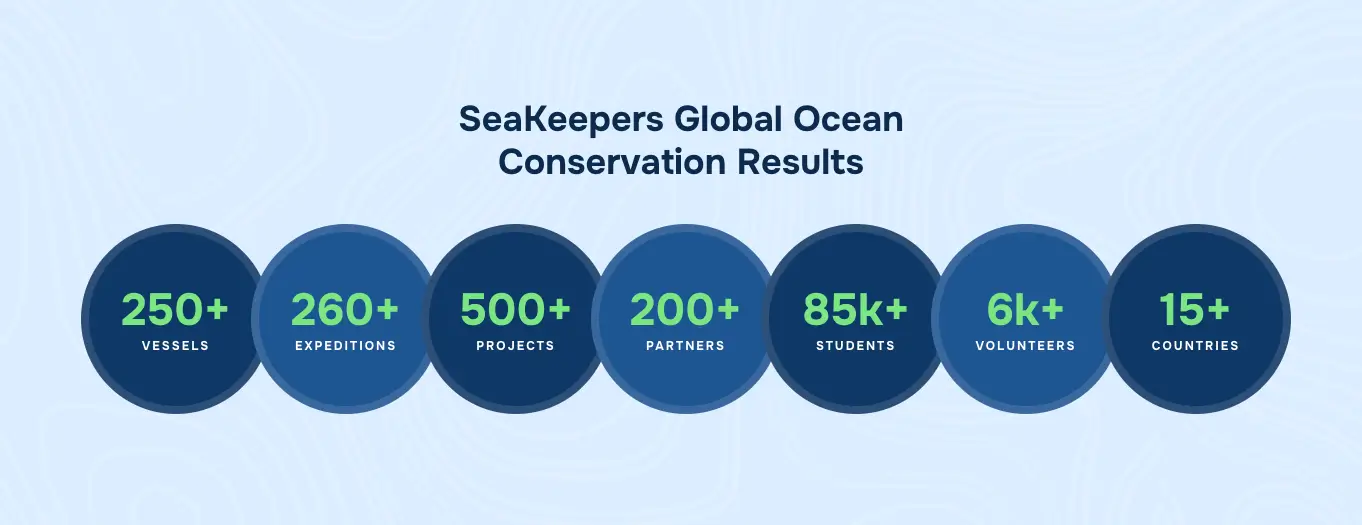 SeaKeepers Global Ocean Conservation Results

250+
VESSELS

260+
EXPEDITIONS

500+
PROJECTS

200+
PARTNERS

85k+
STUDENTS

6k+
VOLUNTEERS

15+
COUNTRIES